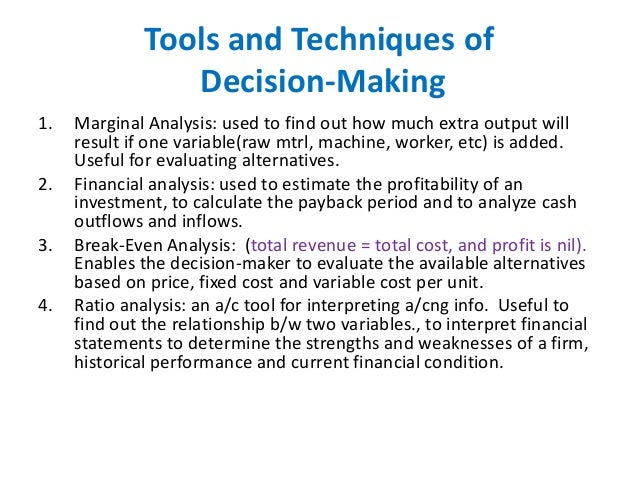 Tools and Techniques of Decision-Making

1. Marginal Analysis: used to find out how much extra output will result if one variable(raw mtrl, machine, worker, etc) is added. Useful for evaluating alternatives.
2. Financial analysis: used to estimate the profitability of an investment, to calculate the payback period and to analyze cash outflows and inflows.
3. Break-Even Analysis: (total revenue = total cost, and profit is nil). Enables the decision-maker to evaluate the available alternatives based on price, fixed cost and variable cost per unit.
4. Ratio analysis: an a/c tool for interpreting a/cng info. Useful to find out the relationship b/w two variables., to interpret financial statements to determine the strengths and weaknesses of a firm, historical performance and current financial condition.